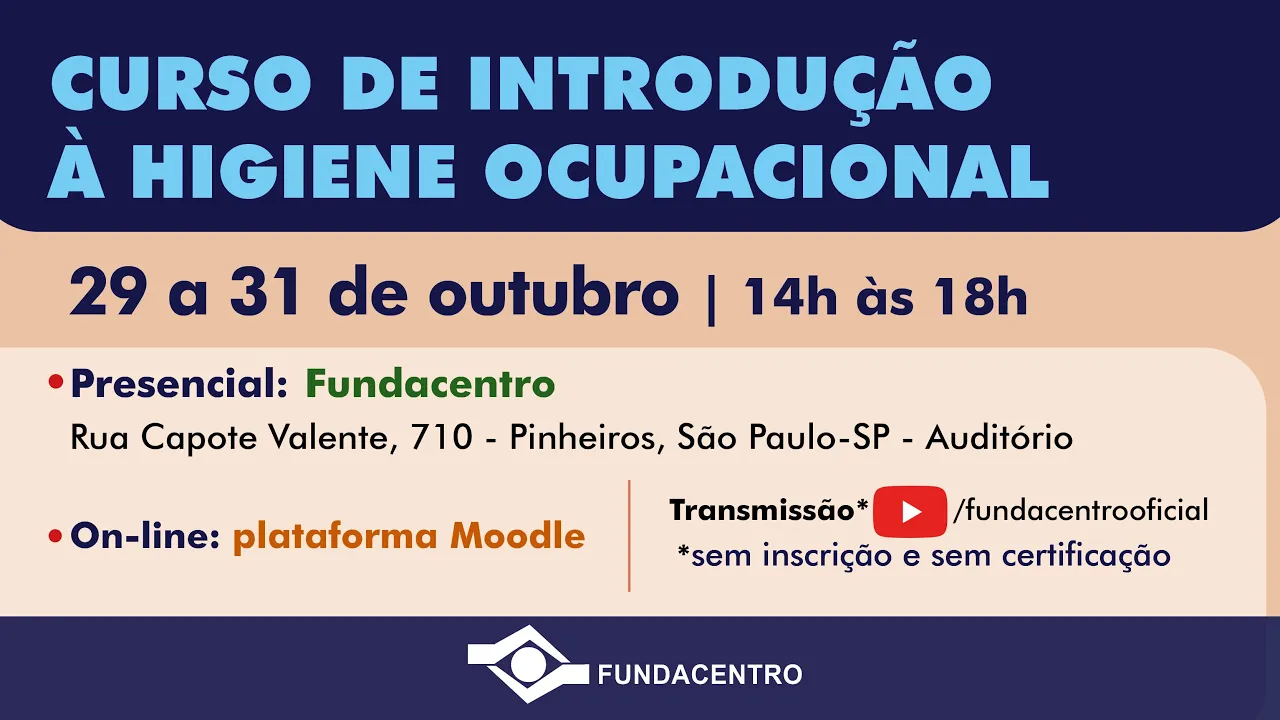 CURSO DE INTRODUÇÃO À HIGIENE OCUPACIONAL

29 a 31 de outubro | 14h às 18h

• Presencial: Fundacentro
Rua Capote Valente, 710 - Pinheiros, São Paulo-SP - Auditório

• On-line: plataforma Moodle

Transmissão* /fundacentrooficial
*sem inscrição e sem certificação

FUNDACENTRO